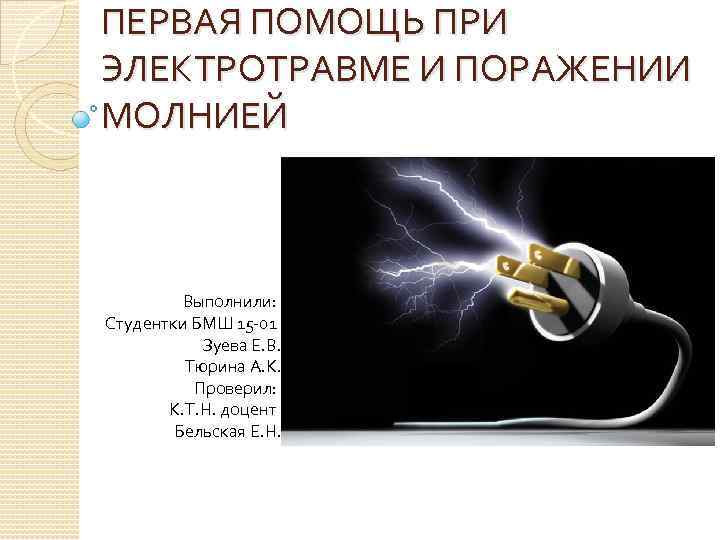 ПЕРВАЯ ПОМОЩЬ ПРИ ЭЛЕКТРОТРАВМЕ И ПОРАЖЕНИИ МОЛНИЕЙ

Выполнили:
Студентки БМШ 15-01
Зуева Е.В.
Тюрина А.К.
Проверил:
К.Т.Н. доцент
Бельская Е.Н.